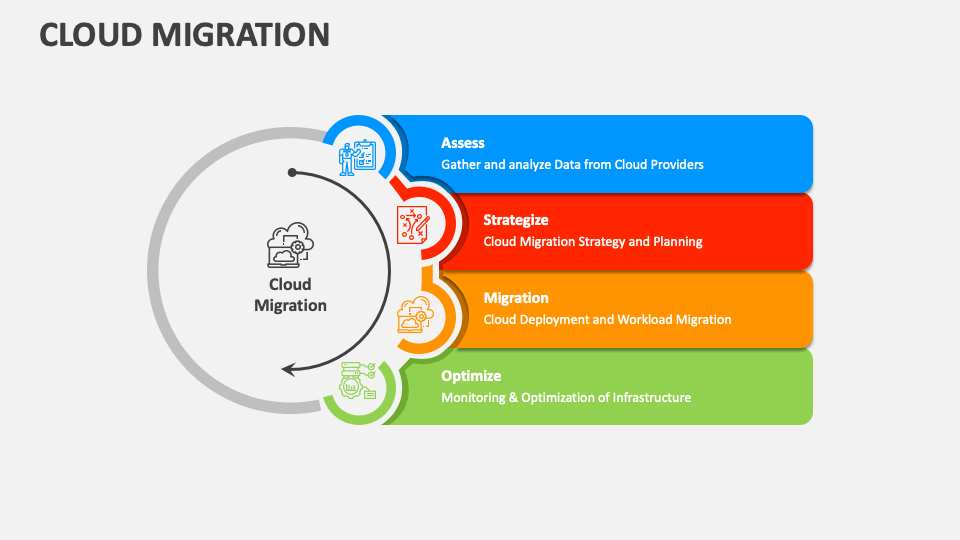 CLOUD MIGRATION

Cloud Migration

Assess
Gather and analyze Data from Cloud Providers

Strategize
Cloud Migration Strategy and Planning

Migration
Cloud Deployment and Workload Migration

Optimize
Monitoring & Optimization of Infrastructure